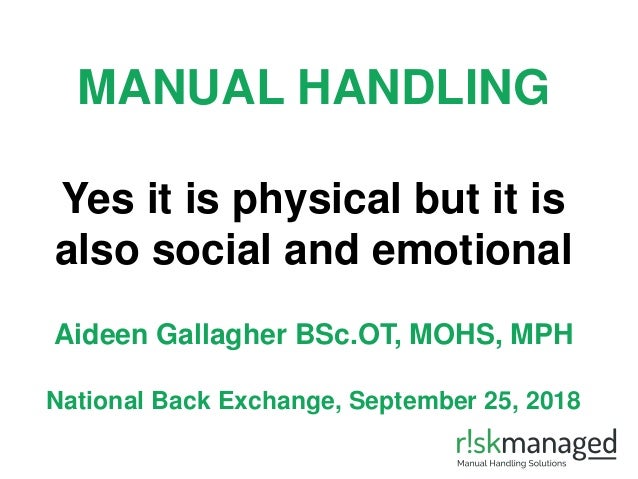 MANUAL HANDLING

Yes it is physical but it is also social and emotional

Aideen Gallagher BSc.OT, MOHS, MPH

National Back Exchange, September 25, 2018

r!skmanaged
Manual Handling Solutions